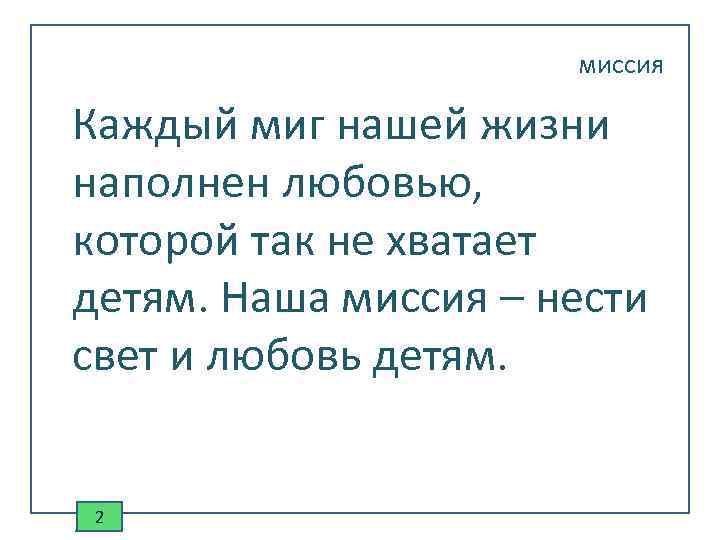 миссия

Каждый миг нашей жизни наполнен любовью, которой так не хватает детям. Наша миссия – нести свет и любовь детям.

2